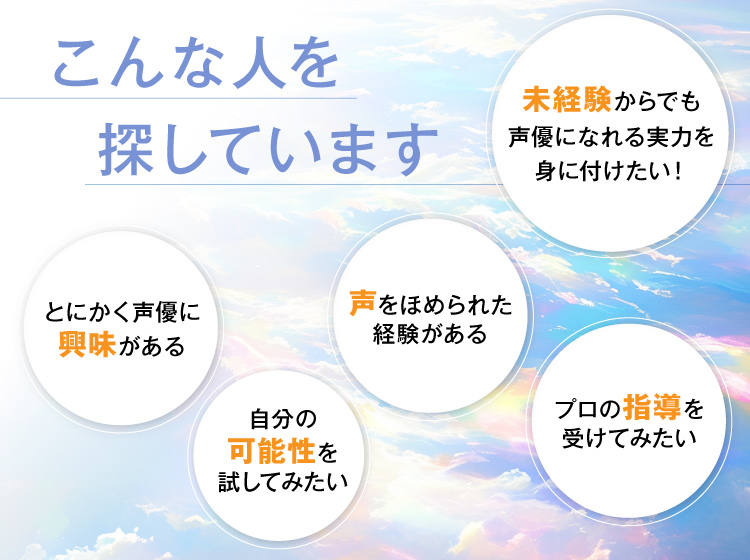 こんな人を
探しています

未経験からでも
声優になれる実力を
身に付けたい！

とにかく声優に
興味がある

声をほめられた
経験がある

自分の
可能性を
試してみたい

プロの指導を
受けてみたい